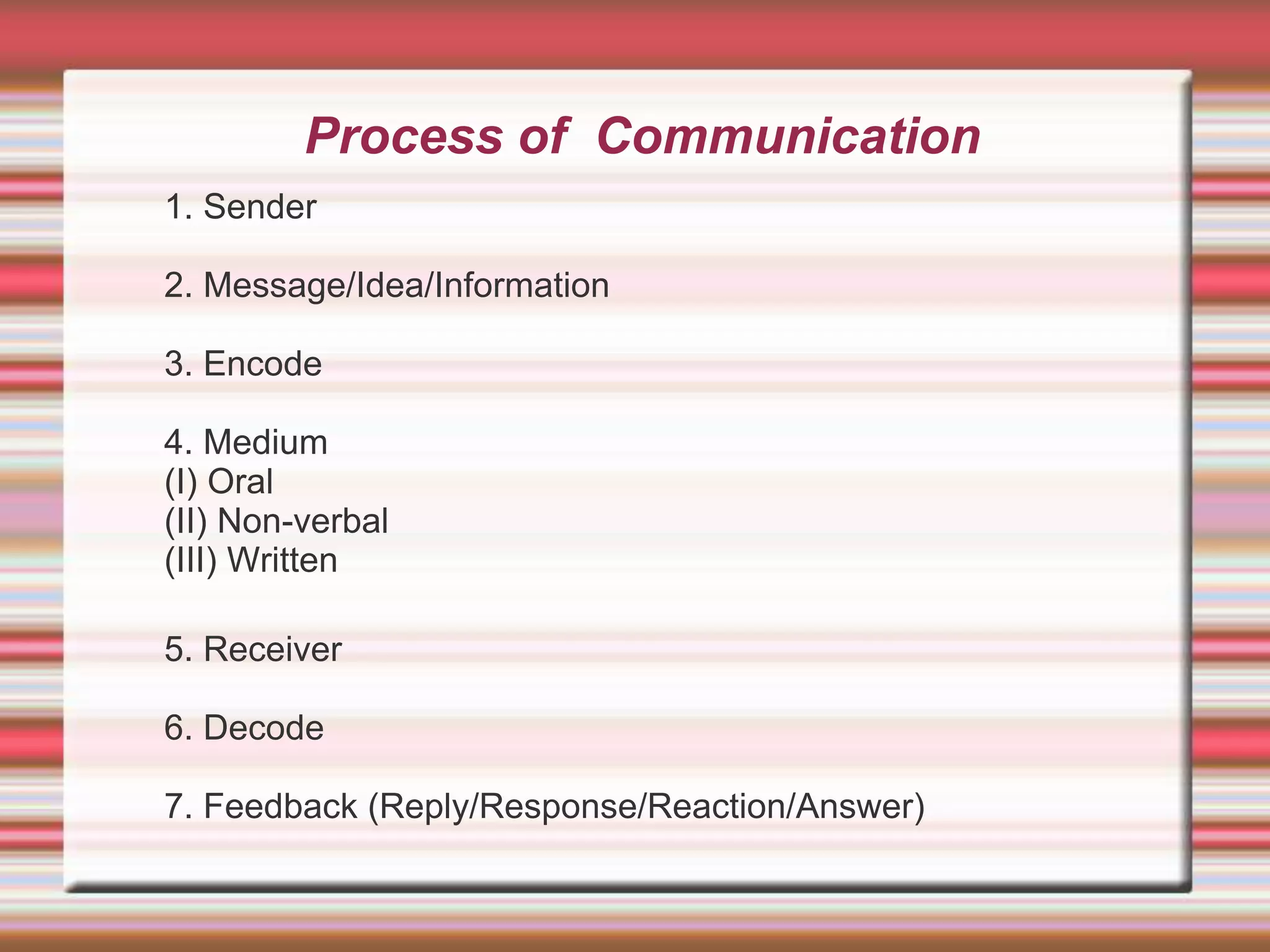 Process of  Communication

1. Sender

2. Message/Idea/Information

3. Encode

4. Medium
(I) Oral
(II) Non-verbal
(III) Written

5. Receiver

6. Decode

7. Feedback (Reply/Response/Reaction/Answer)